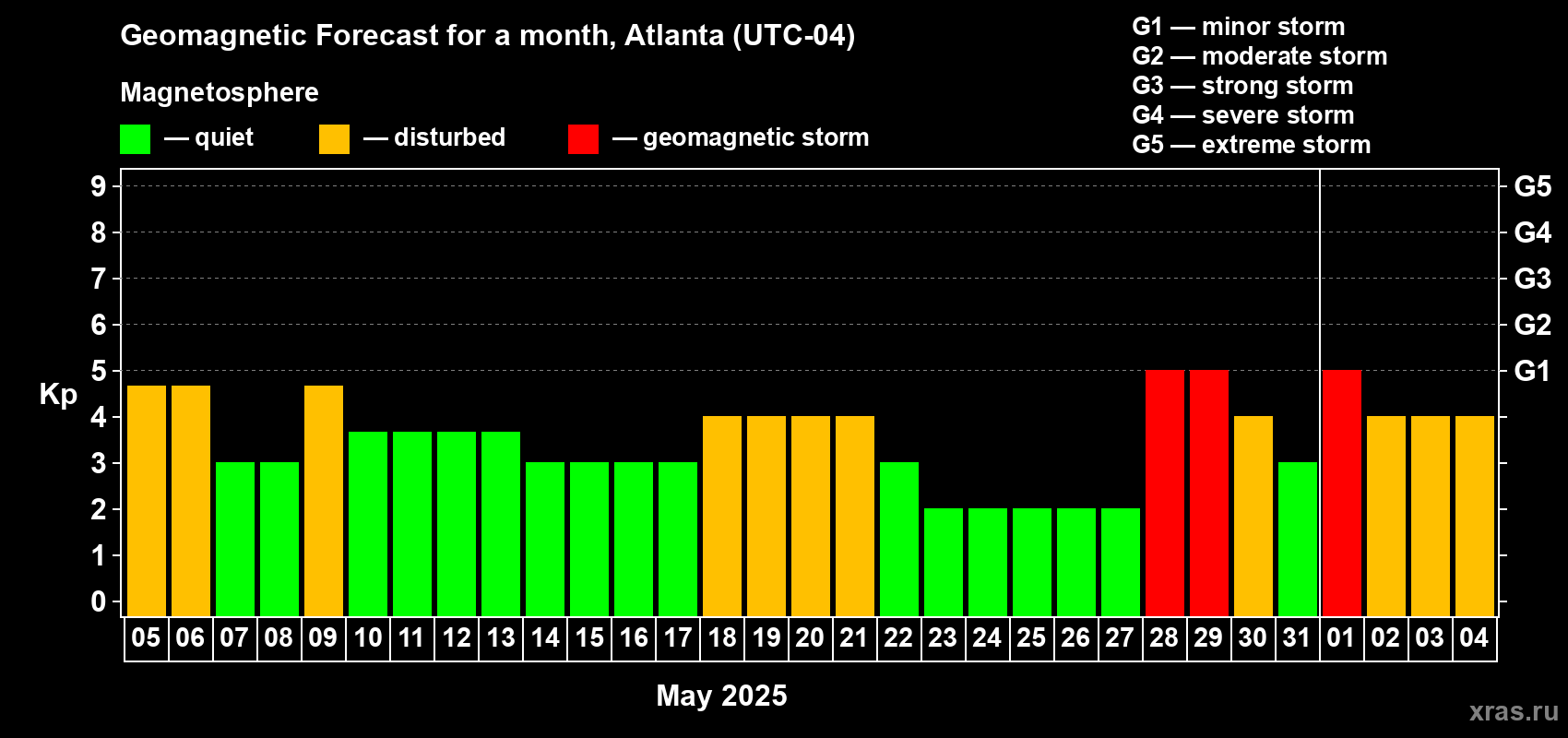 Geomagnetic Forecast for a month, Atlanta (UTC-04)

Magnetosphere

— quiet — disturbed — geomagnetic storm

G1 — minor storm
G2 — moderate storm
G3 — strong storm
G4 — severe storm
G5 — extreme storm

Kp

9
8
7
6
5
4
3
2
1
0

G5
G4
G3
G2
G1

05 06 07 08 09 10 11 12 13 14 15 16 17 18 19 20 21 22 23 24 25 26 27 28 29 30 31 01 02 03 04

May 2025

xras.ru